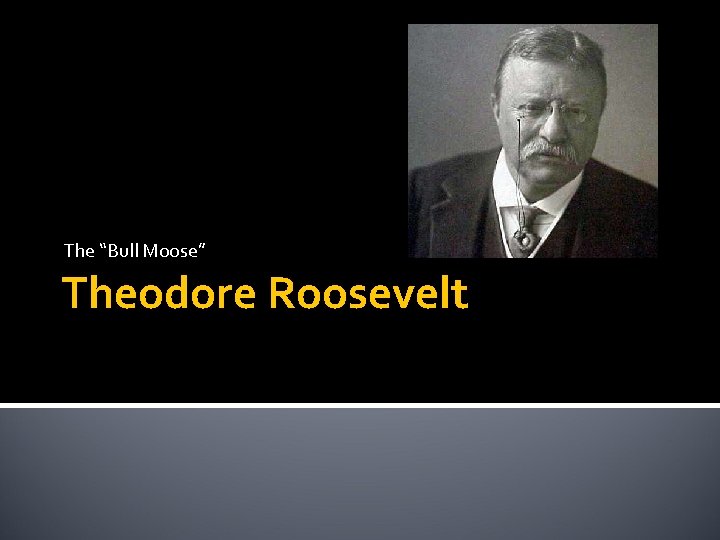 The “Bull Moose“

Theodore Roosevelt